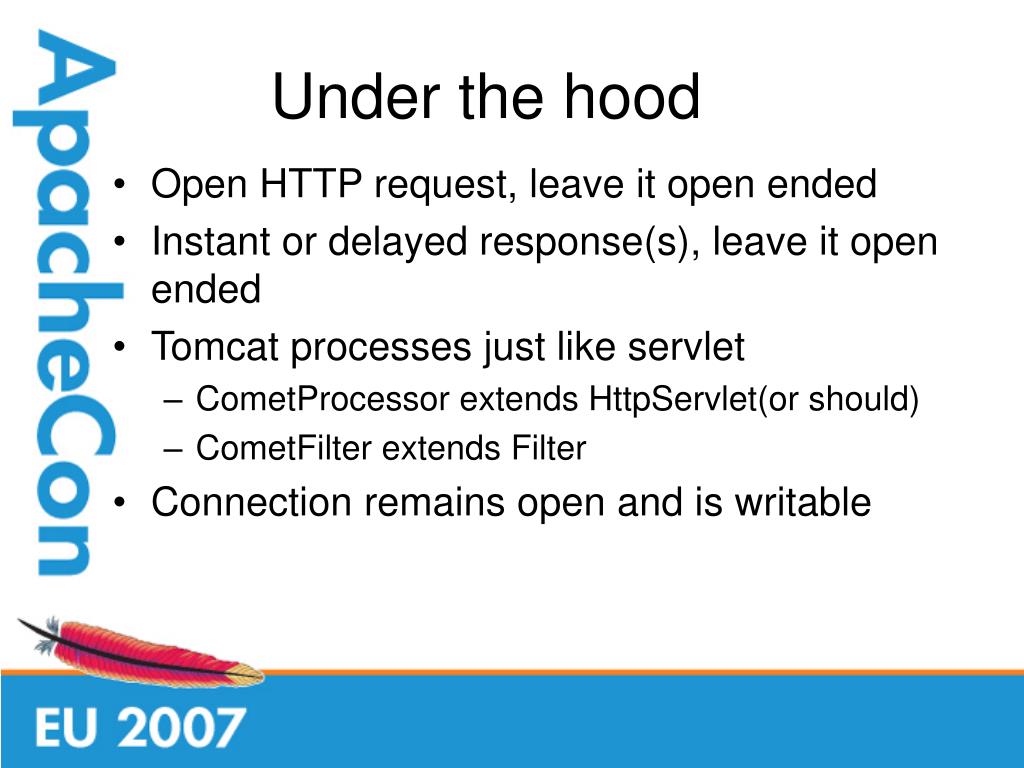 ApacheCon

Under the hood

• Open HTTP request, leave it open ended
• Instant or delayed response(s), leave it open ended
• Tomcat processes just like servlet
– CometProcessor extends HttpServlet(or should)
– CometFilter extends Filter
• Connection remains open and is writable

EU 2007